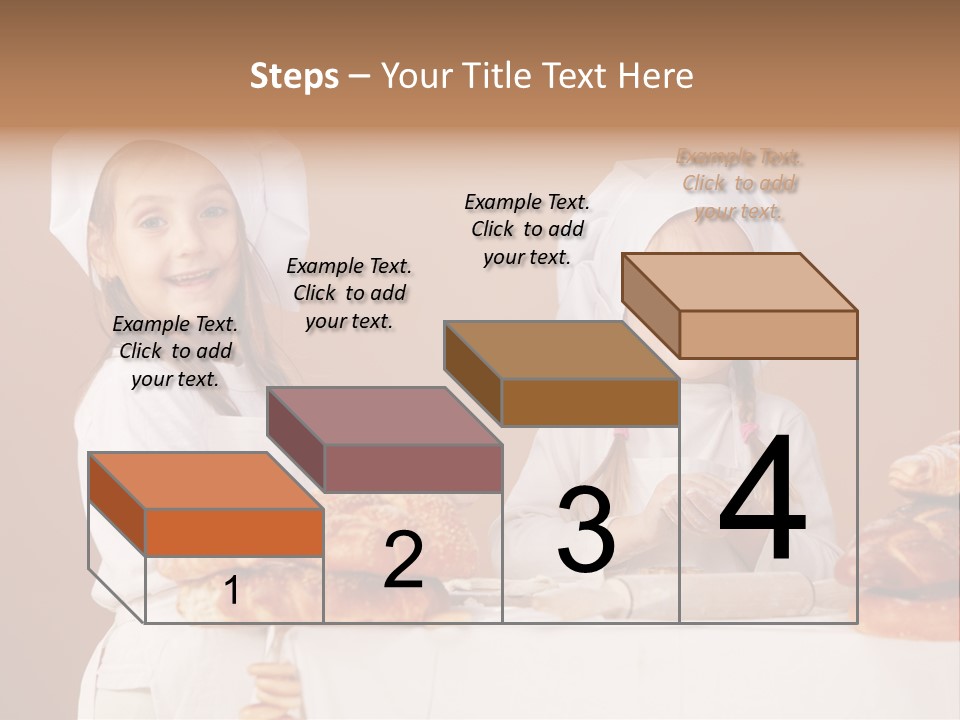 Steps – Your Title Text Here

Example Text. Click to add your text.

Example Text. Click to add your text.

Example Text. Click to add your text.

Example Text. Click to add your text.

1

2

3

4